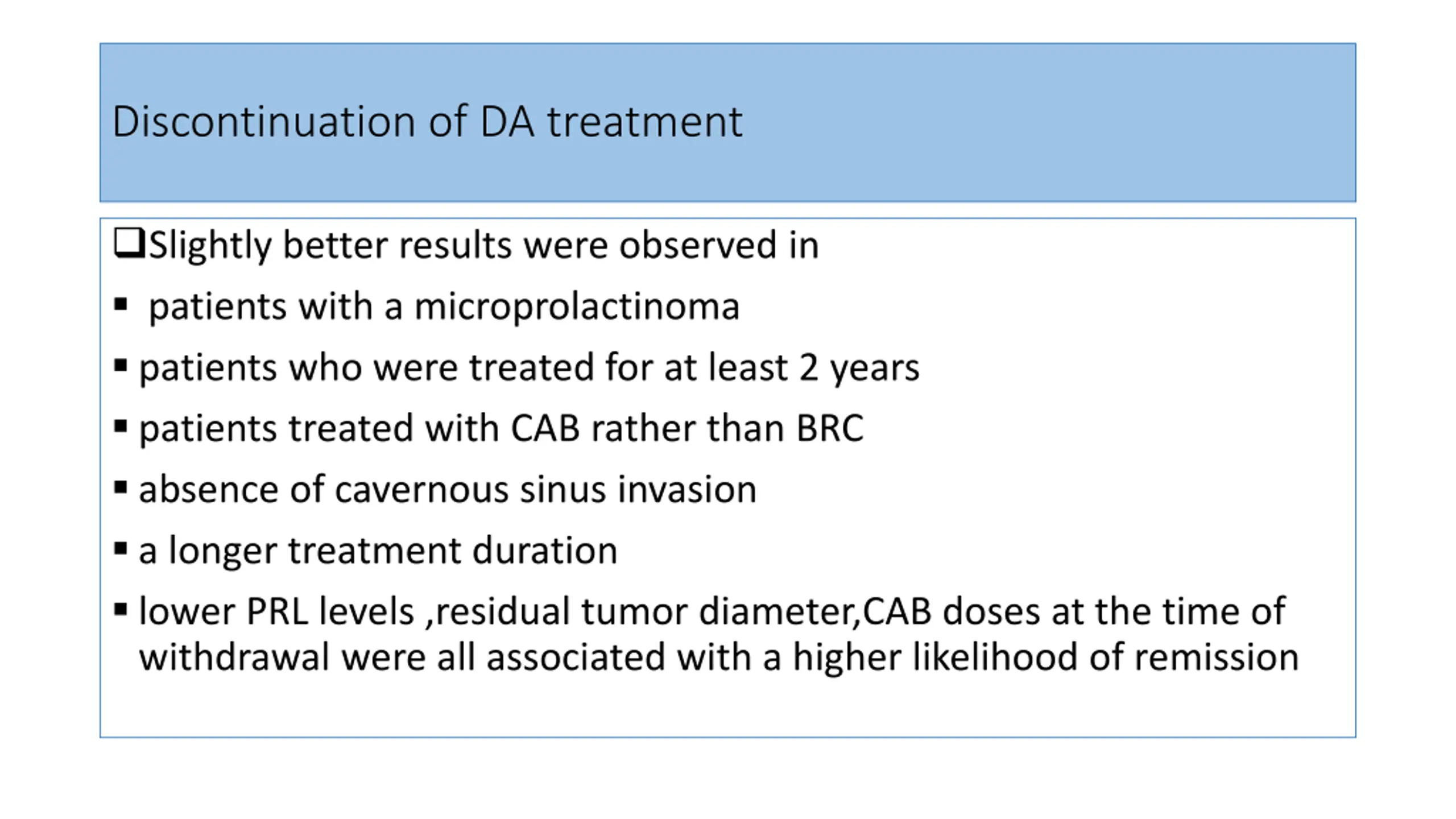 Discontinuation of DA treatment

❑Slightly better results were observed in

▪ patients with a microprolactinoma

▪ patients who were treated for at least 2 years

▪ patients treated with CAB rather than BRC

▪ absence of cavernous sinus invasion

▪ a longer treatment duration

▪ lower PRL levels ,residual tumor diameter,CAB doses at the time of withdrawal were all associated with a higher likelihood of remission